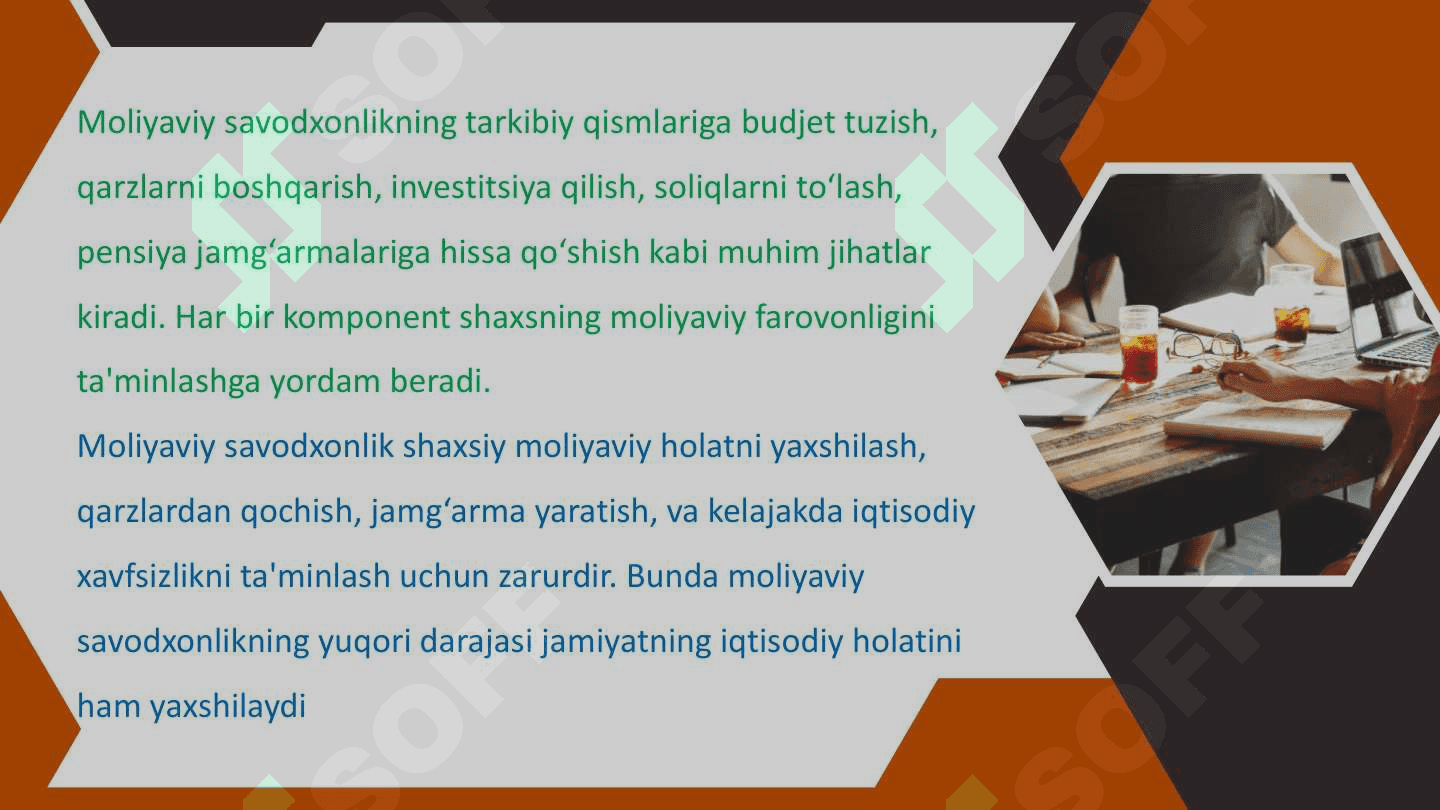 Moliyaviy savodxonlikning tarkibiy qismlariga budjet tuzish, qarzlarni boshqarish, investitsiya qilish, soliqlarni to‘lash, pensiya jamg‘armalariga hissa qo‘shish kabi muhim jihatlar kiradi. Har bir komponent shaxsning moliyaviy farovonligini ta'minlashga yordam beradi.

Moliyaviy savodxonlik shaxsiy moliyaviy holatni yaxshilash, qarzlardan qochish, jamg‘arma yaratish, va kelajakda iqtisodiy xavfsizlikni ta'minlash uchun zarurdir. Bunda moliyaviy savodxonlikning yuqori darajasi jamiyatning iqtisodiy holatini ham yaxshilaydi

SOFF
SOFF
SOFF
SOFF